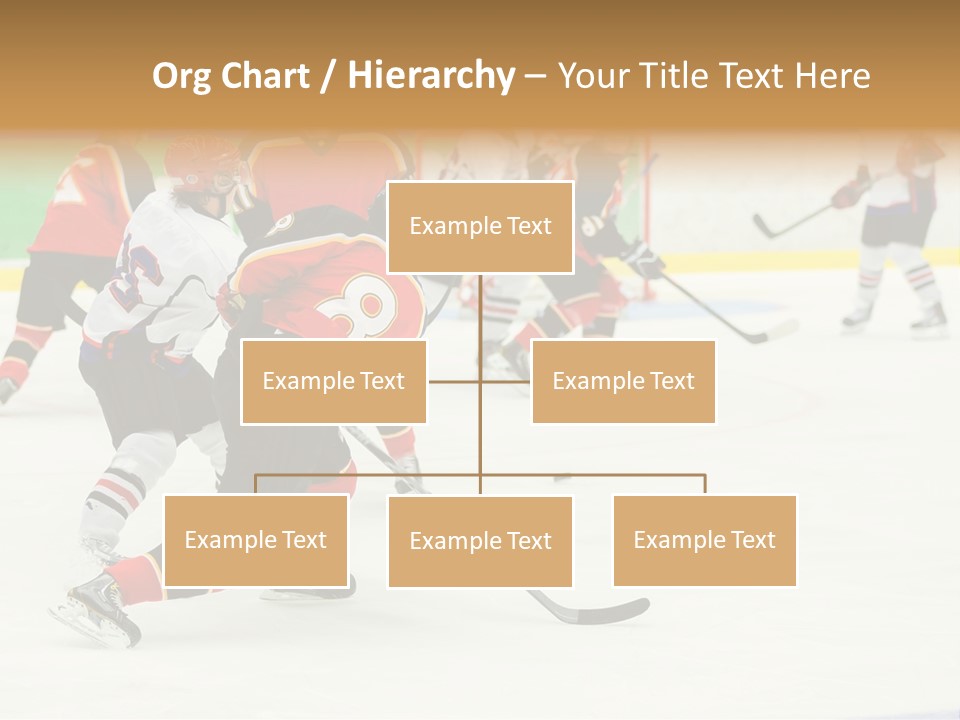 Org Chart / Hierarchy – Your Title Text Here

Example Text

Example Text

Example Text

Example Text

Example Text

Example Text